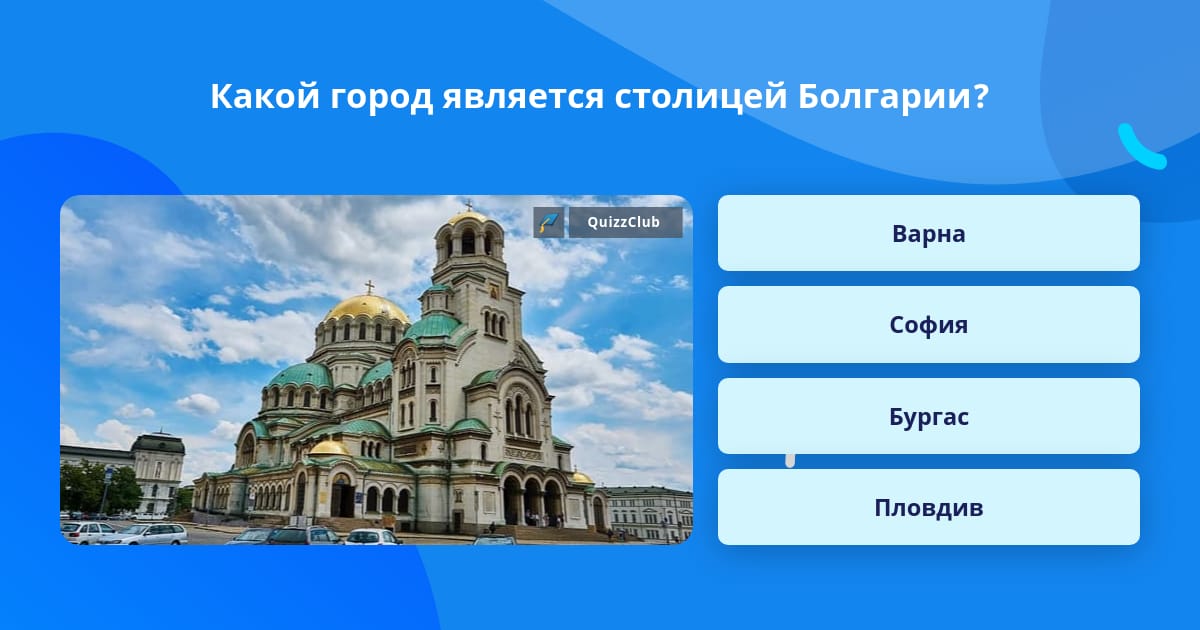 Какой город является столицей Болгарии?

QuizzClub

Варна

София

Бургас

Пловдив